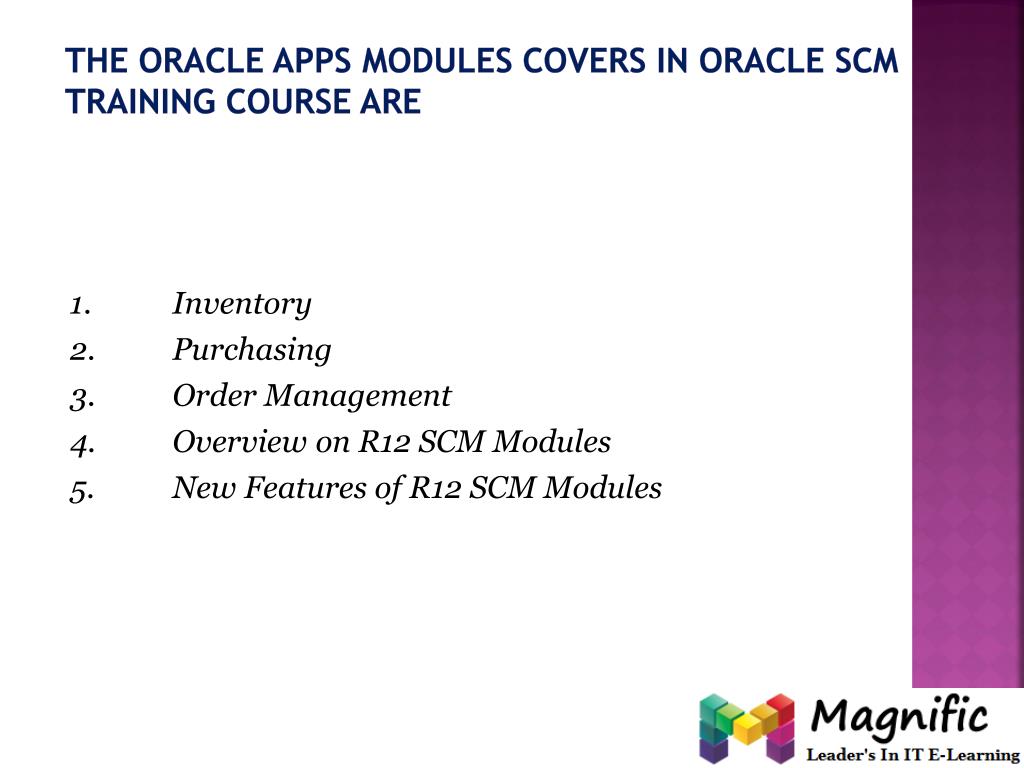 THE ORACLE APPS MODULES COVERS IN ORACLE SCM TRAINING COURSE ARE

1. Inventory
2. Purchasing
3. Order Management
4. Overview on R12 SCM Modules
5. New Features of R12 SCM Modules

Magnific
Leader's In IT E-Learning